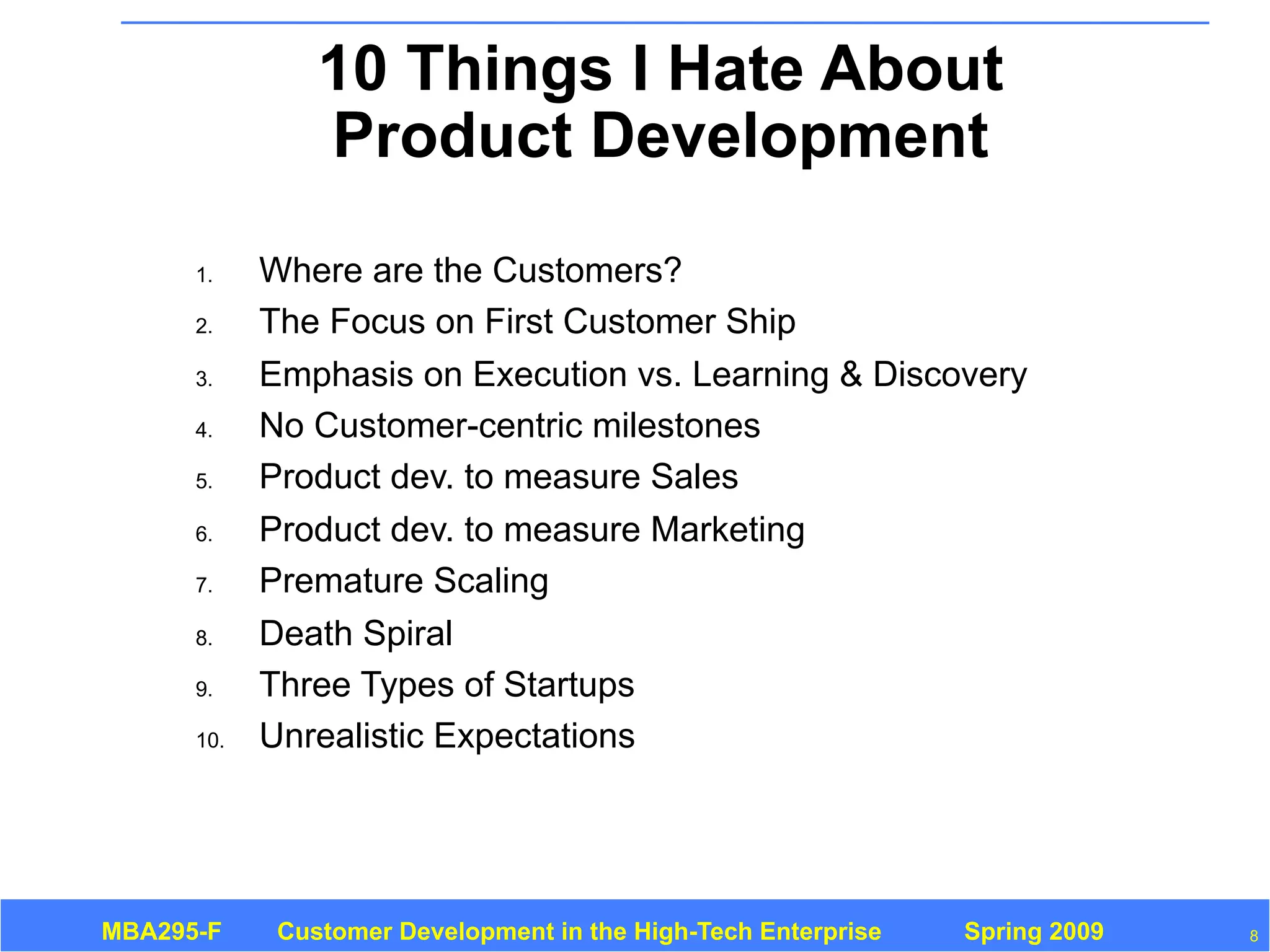 10 Things I Hate About Product Development

1. Where are the Customers?
2. The Focus on First Customer Ship
3. Emphasis on Execution vs. Learning & Discovery
4. No Customer-centric milestones
5. Product dev. to measure Sales
6. Product dev. to measure Marketing
7. Premature Scaling
8. Death Spiral
9. Three Types of Startups
10. Unrealistic Expectations

MBA295-F Customer Development in the High-Tech Enterprise Spring 2009

8